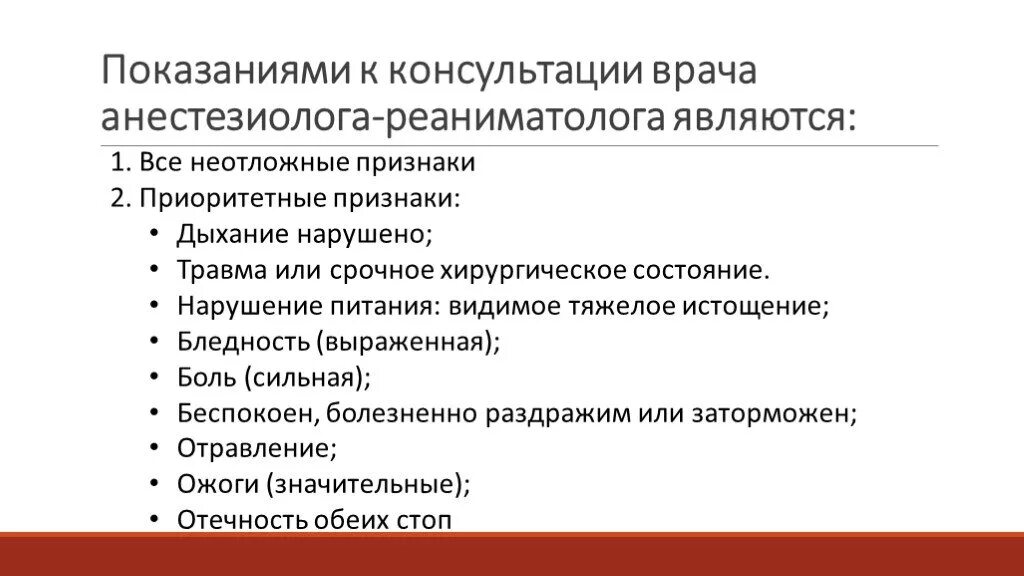 Показаниями к консультации врача анестезиолога-реаниматолога являются:

1. Все неотложные признаки
2. Приоритетные признаки:
• Дыхание нарушено;
• Травма или срочное хирургическое состояние.
• Нарушение питания: видимое тяжелое истощение;
• Бледность (выраженная);
• Боль (сильная);
• Беспокоен, болезненно раздражим или заторможен;
• Отравление;
• Ожоги (значительные);
• Отечность обеих стоп